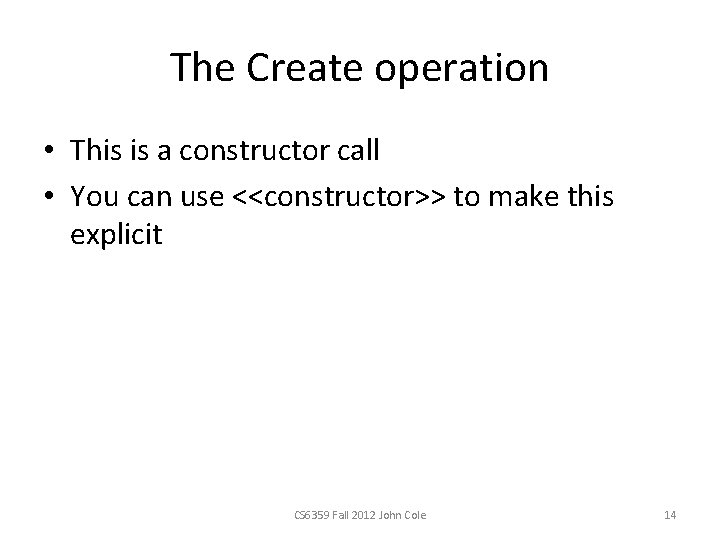 The Create operation

• This is a constructor call
• You can use <<constructor>> to make this explicit

CS6359 Fall 2012 John Cole

14